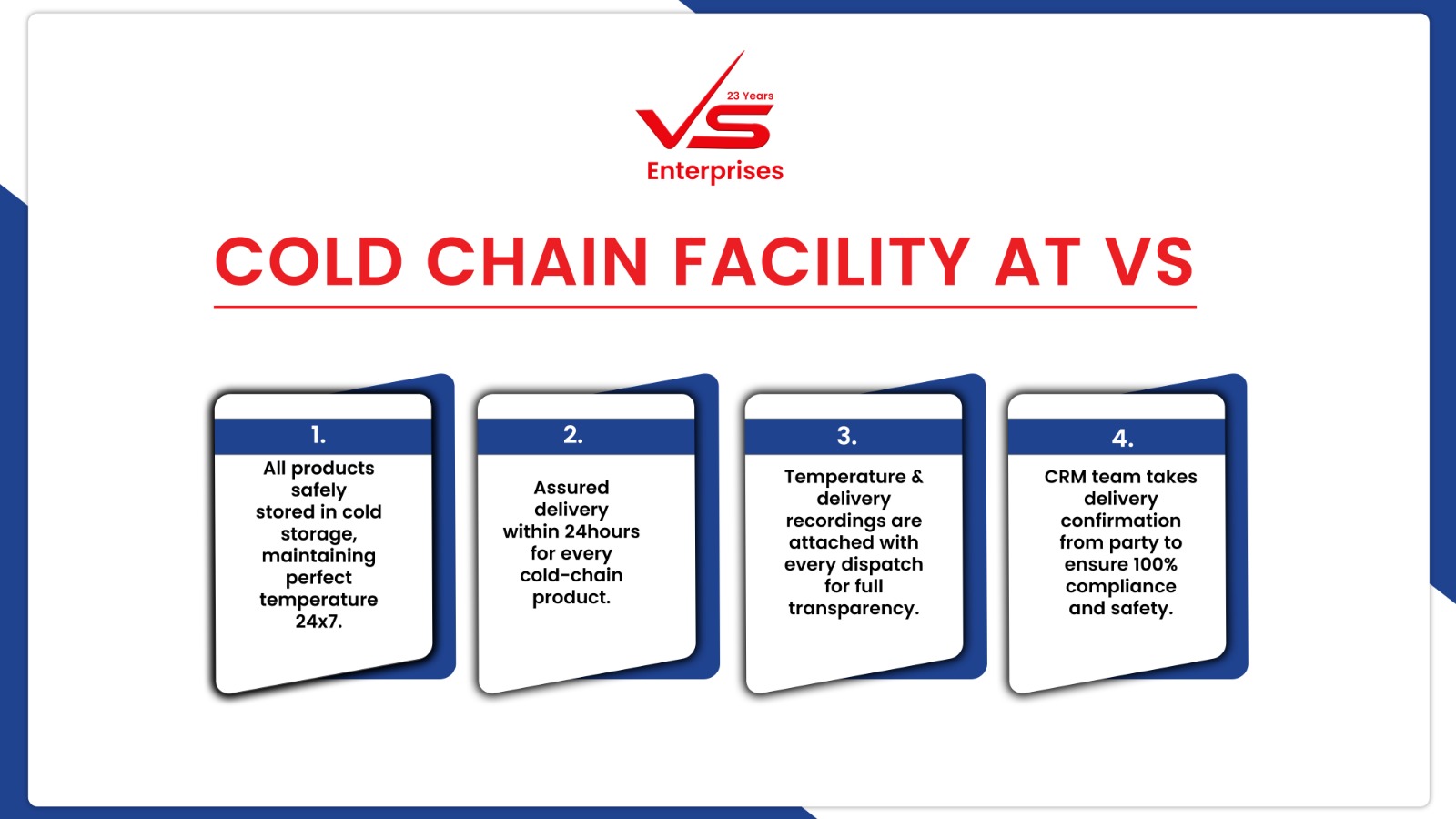 23 Years
VS
Enterprises

COLD CHAIN FACILITY AT VS

1.
All products safely stored in cold storage, maintaining perfect temperature 24x7.

2.
Assured delivery within 24hours for every cold-chain product.

3.
Temperature & delivery recordings are attached with every dispatch for full transparency.

4.
CRM team takes delivery confirmation from party to ensure 100% compliance and safety.